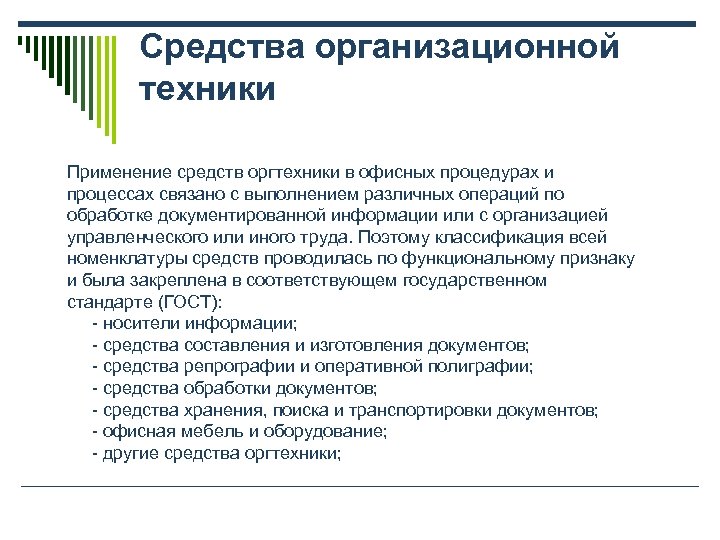 Средства организационной техники

Применение средств оргтехники в офисных процедурах и процессах связано с выполнением различных операций по обработке документированной информации или с организацией управленческого или иного труда. Поэтому классификация всей номенклатуры средств проводилась по функциональному признаку и была закреплена в соответствующем государственном стандарте (ГОСТ):
- носители информации;
- средства составления и изготовления документов;
- средства репрографии и оперативной полиграфии;
- средства обработки документов;
- средства хранения, поиска и транспортировки документов;
- офисная мебель и оборудование;
- другие средства оргтехники;